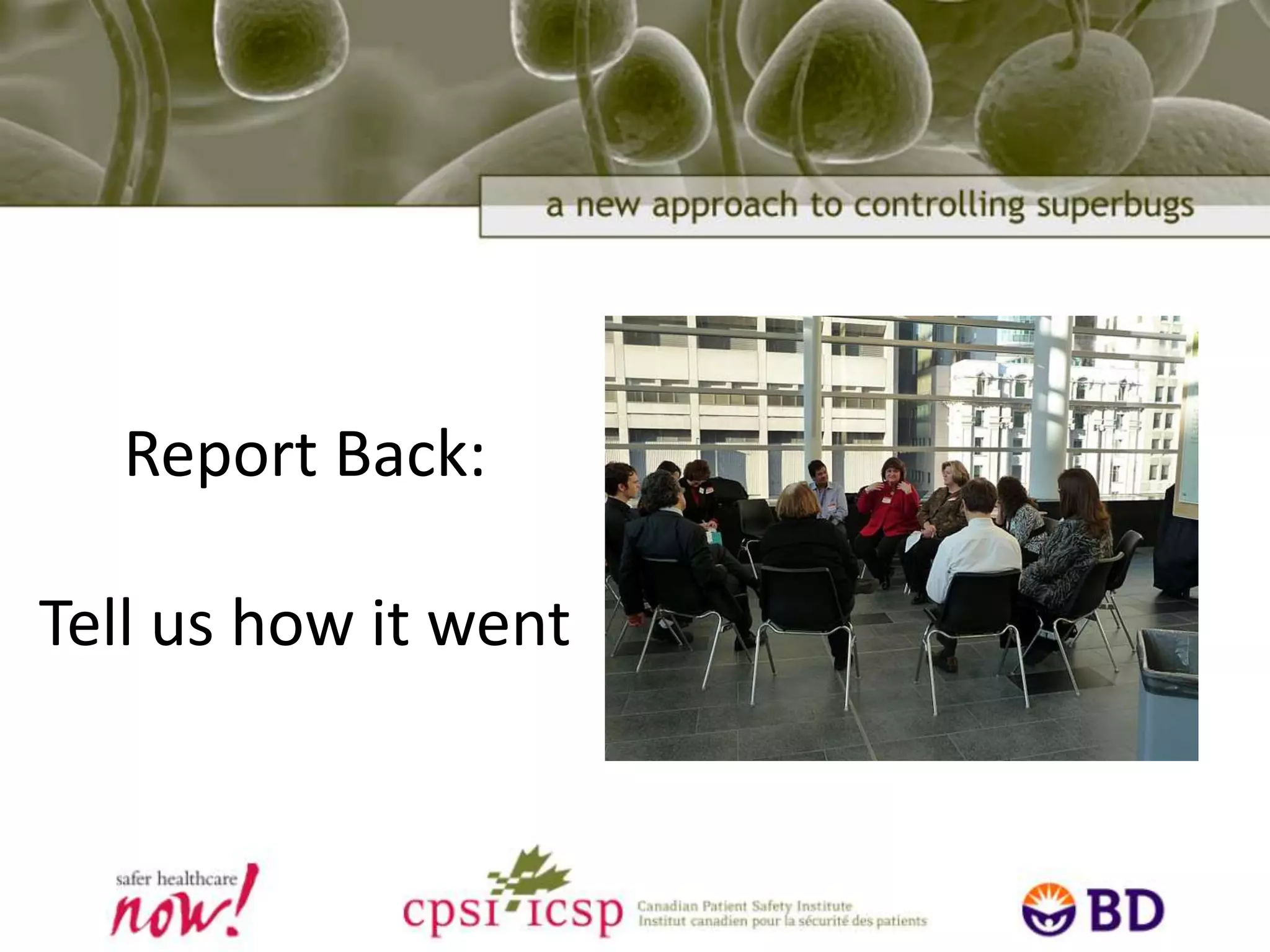 a new approach to controlling superbugs

Report Back:

Tell us how it went

safer healthcare now!

cpsi icsp Canadian Patient Safety Institute Institut canadien pour la sécurité des patients

BD